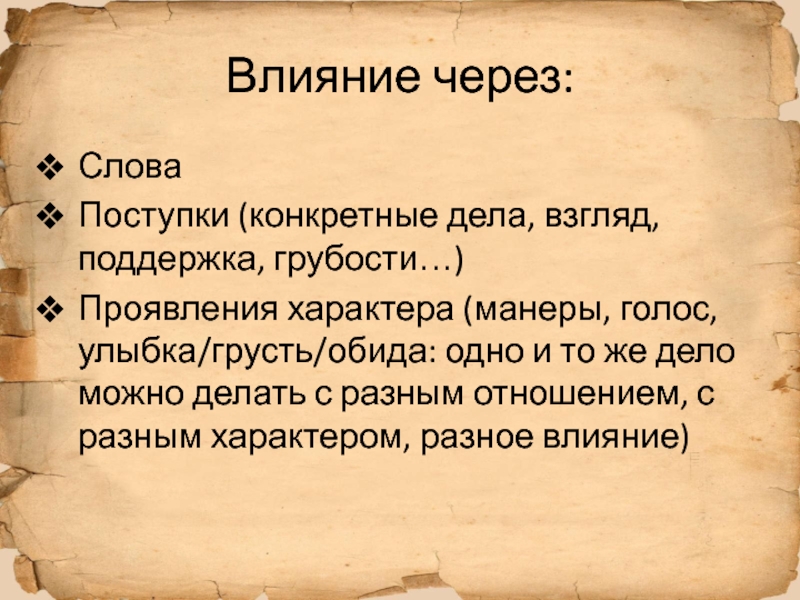 Влияние через:

❖ Слова
❖ Поступки (конкретные дела, взгляд, поддержка, грубости…)
❖ Проявления характера (манеры, голос, улыбка/грусть/обида: одно и то же дело можно делать с разным отношением, с разным характером, разное влияние)